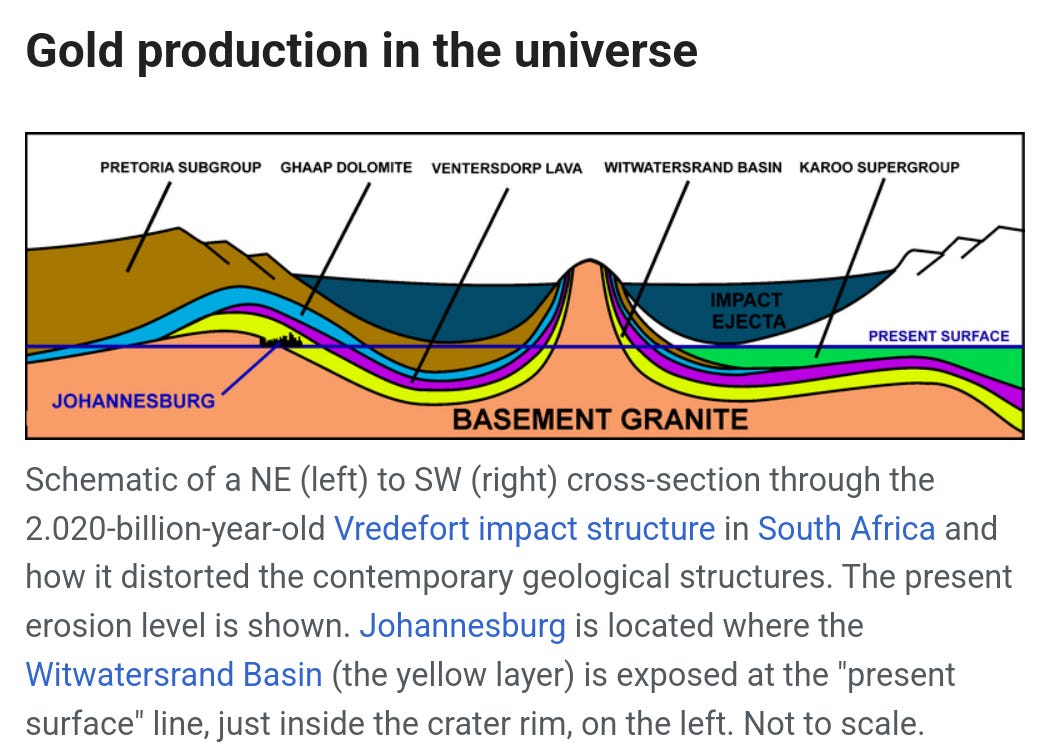 Gold production in the universe

PRETORIA SUBGROUP
GHAAP DOLOMITE
VENTERSDORP LAVA
WITWATERSRAND BASIN
KAROO SUPERGROUP
IMPACT EJECTA
PRESENT SURFACE
JOHANNESBURG
BASEMENT GRANITE

Schematic of a NE (left) to SW (right) cross-section through the 2.020-billion-year-old Vredefort impact structure in South Africa and how it distorted the contemporary geological structures. The present erosion level is shown. Johannesburg is located where the Witwatersrand Basin (the yellow layer) is exposed at the "present surface" line, just inside the crater rim, on the left. Not to scale.